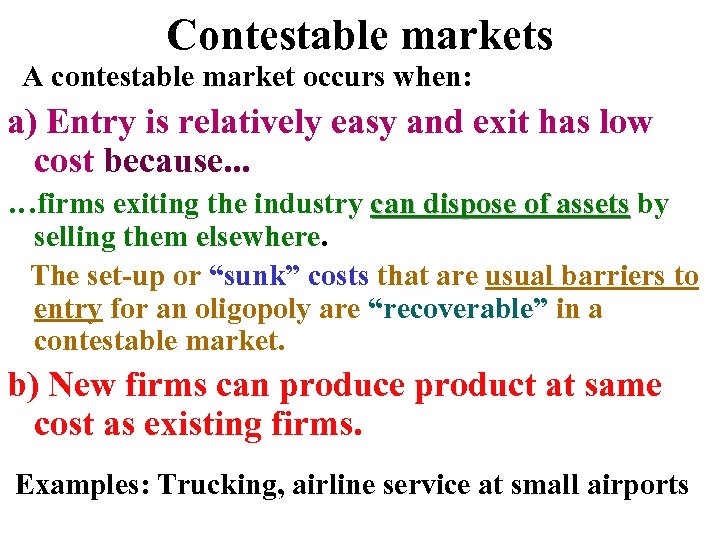 Contestable markets

A contestable market occurs when:

a) Entry is relatively easy and exit has low cost because...

…firms exiting the industry can dispose of assets by selling them elsewhere.

The set-up or “sunk” costs that are usual barriers to entry for an oligopoly are “recoverable” in a contestable market.

b) New firms can produce product at same cost as existing firms.

Examples: Trucking, airline service at small airports